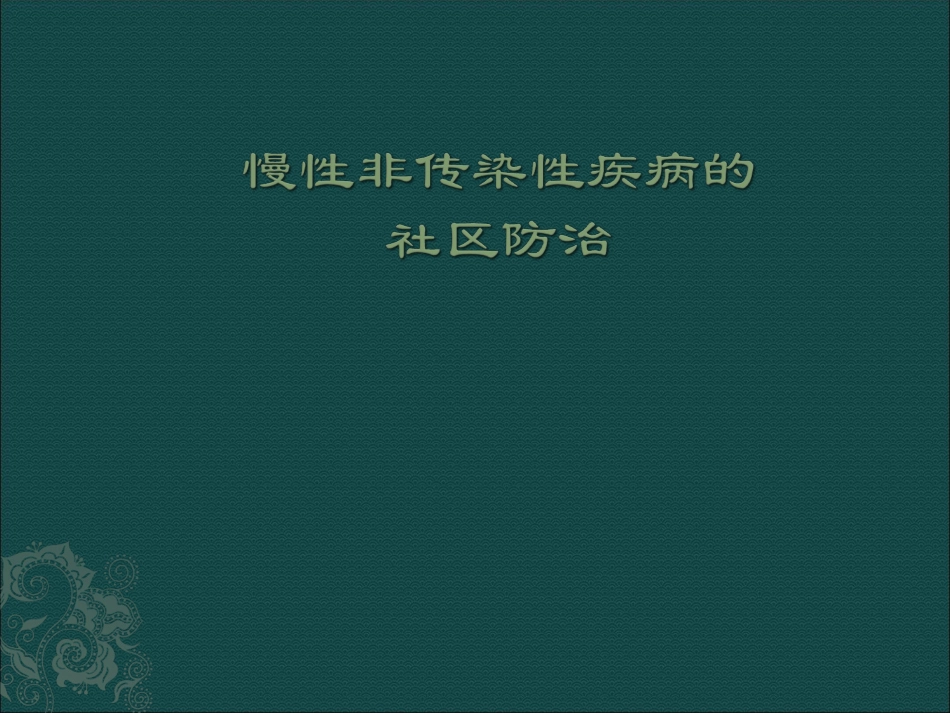 慢性非传染性疾病的
社区防治